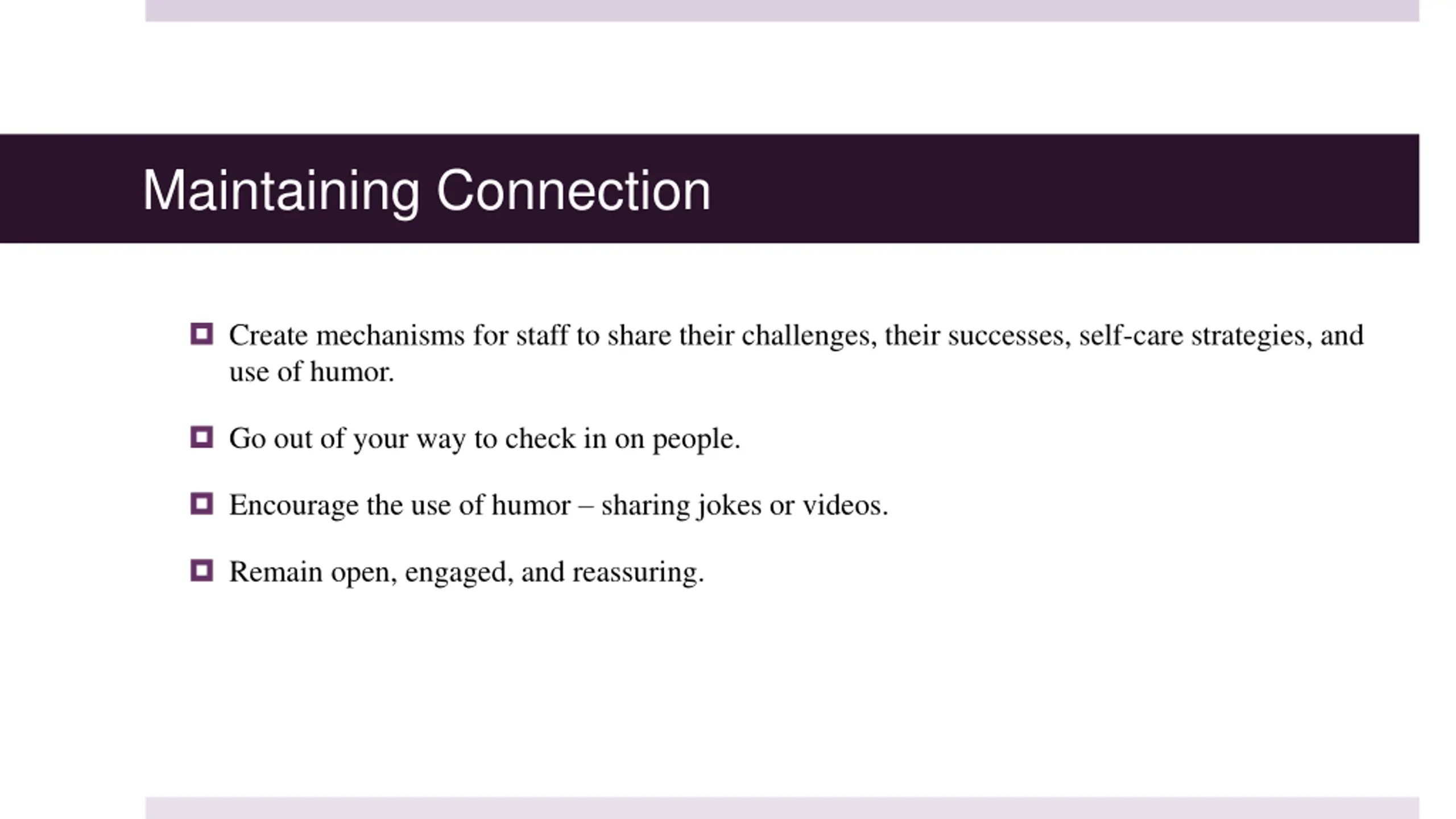 Maintaining Connection

Create mechanisms for staff to share their challenges, their successes, self-care strategies, and use of humor.

Go out of your way to check in on people.

Encourage the use of humor – sharing jokes or videos.

Remain open, engaged, and reassuring.